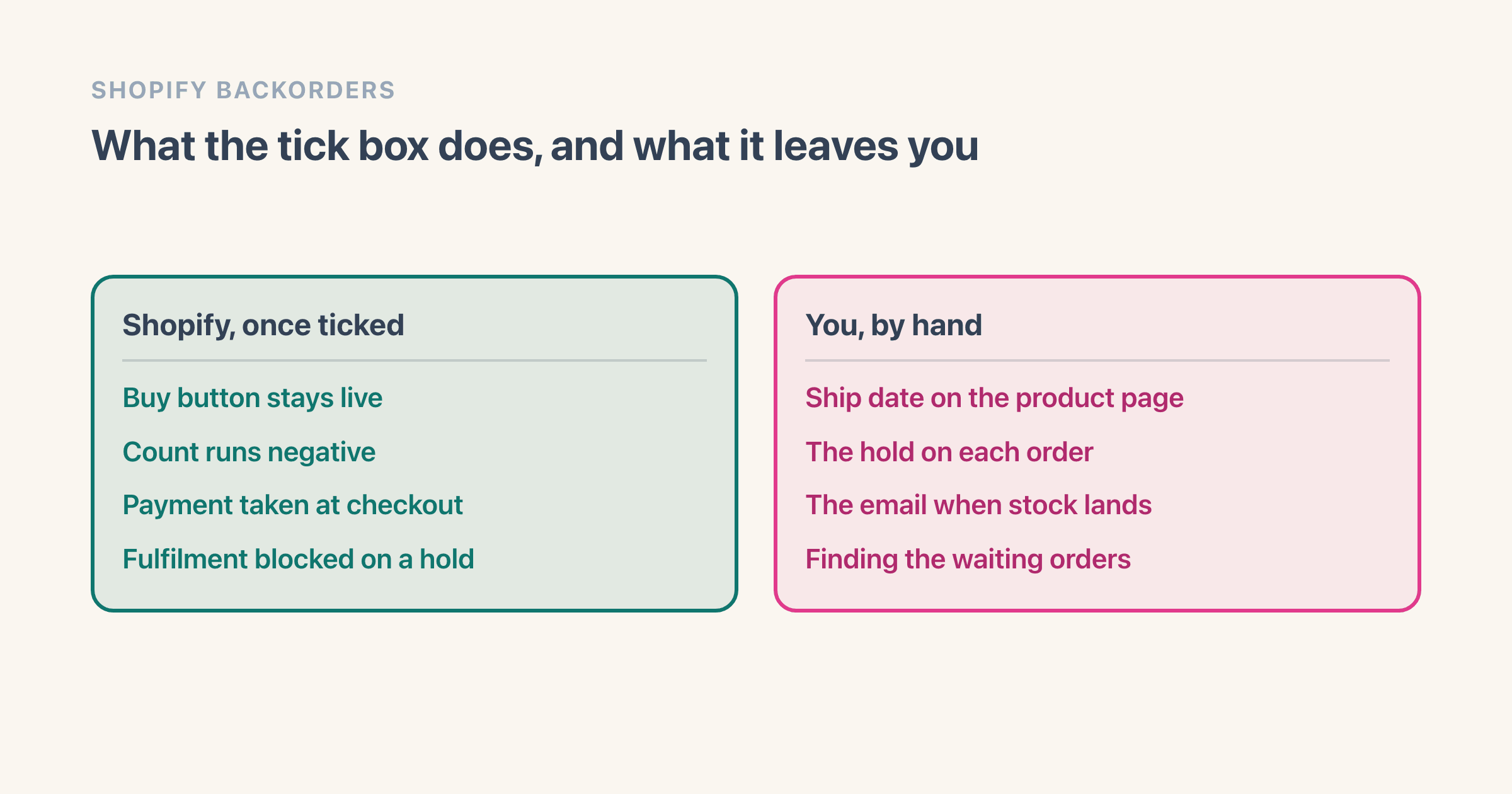 SHOPIFY BACKORDERS

What the tick box does, and what it leaves you

Shopify, once ticked

Buy button stays live

Count runs negative

Payment taken at checkout

Fulfilment blocked on a hold

You, by hand

Ship date on the product page

The hold on each order

The email when stock lands

Finding the waiting orders